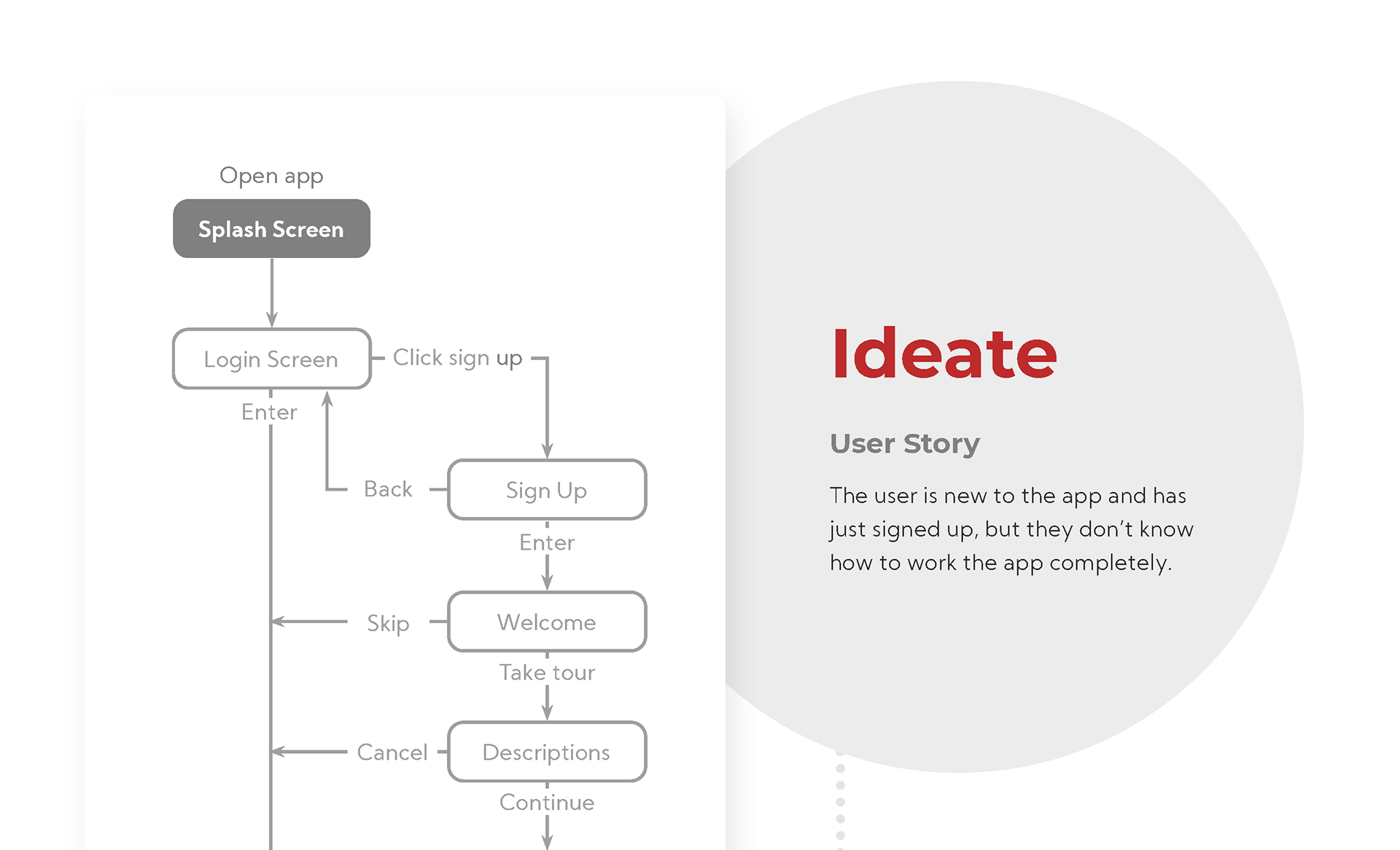 Open app

Splash Screen

Login Screen

Click sign up

Enter

Back

Sign Up

Enter

Skip

Welcome

Take tour

Cancel

Descriptions

Continue

Ideate

User Story

The user is new to the app and has just signed up, but they don't know how to work the app completely.